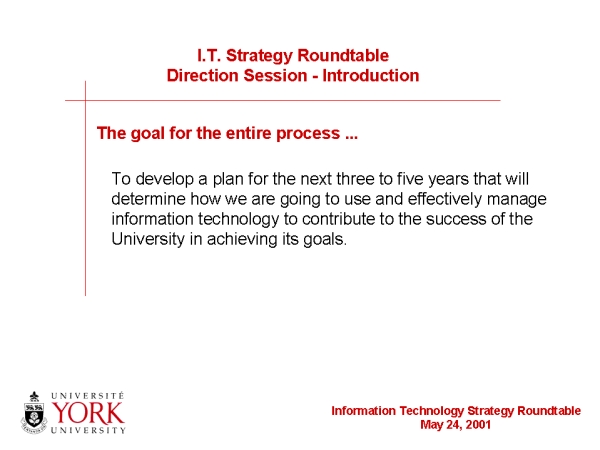 I.T. Strategy Roundtable
Direction Session - Introduction

The goal for the entire process ...

To develop a plan for the next three to five years that will determine how we are going to use and effectively manage information technology to contribute to the success of the University in achieving its goals.

UNIVERSITÉ
YORK
UNIVERSITY

Information Technology Strategy Roundtable
May 24, 2001